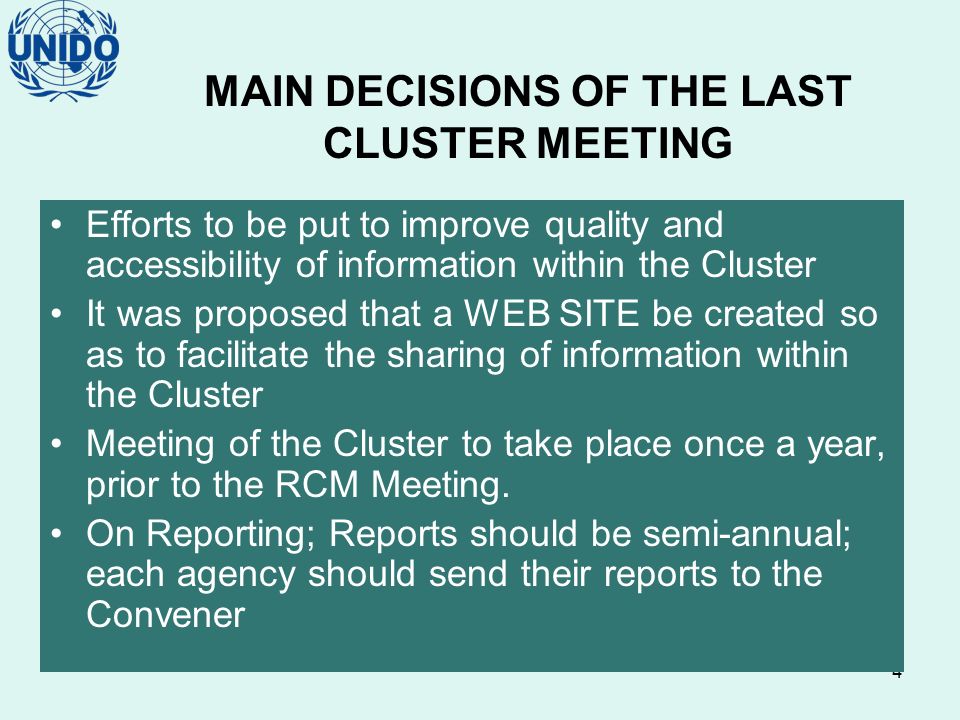 UNIDO

MAIN DECISIONS OF THE LAST CLUSTER MEETING

• Efforts to be put to improve quality and accessibility of information within the Cluster
• It was proposed that a WEB SITE be created so as to facilitate the sharing of information within the Cluster
• Meeting of the Cluster to take place once a year, prior to the RCM Meeting.
• On Reporting; Reports should be semi-annual; each agency should send their reports to the Convener

4